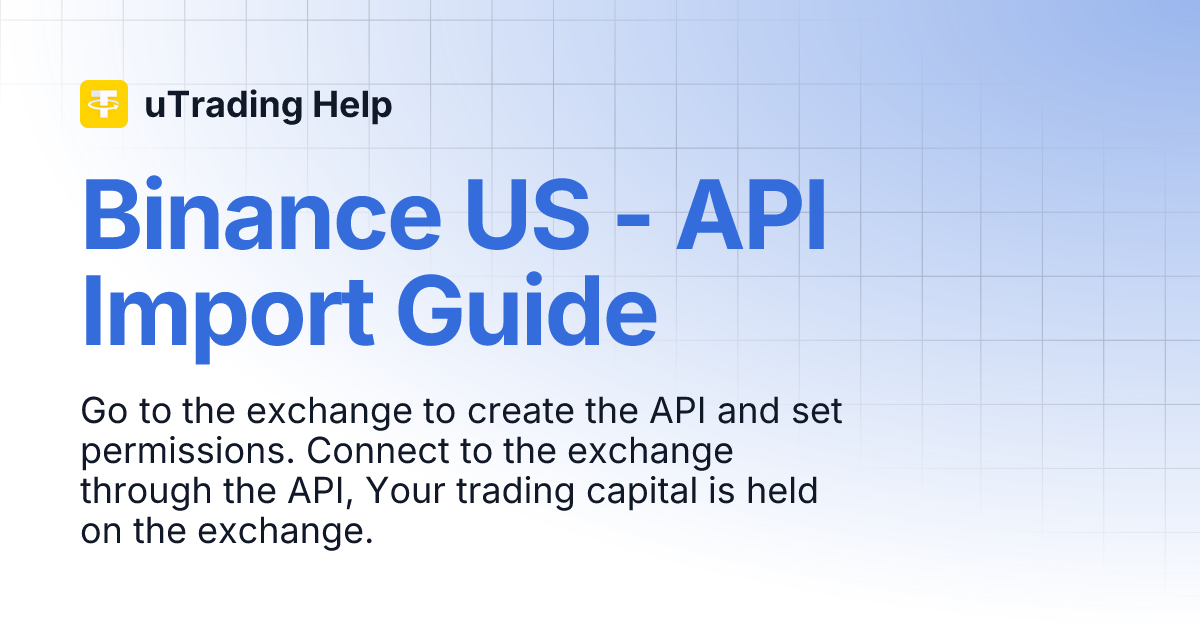 uTrading Help

Binance US - API Import Guide

Go to the exchange to create the API and set permissions. Connect to the exchange through the API, Your trading capital is held on the exchange.